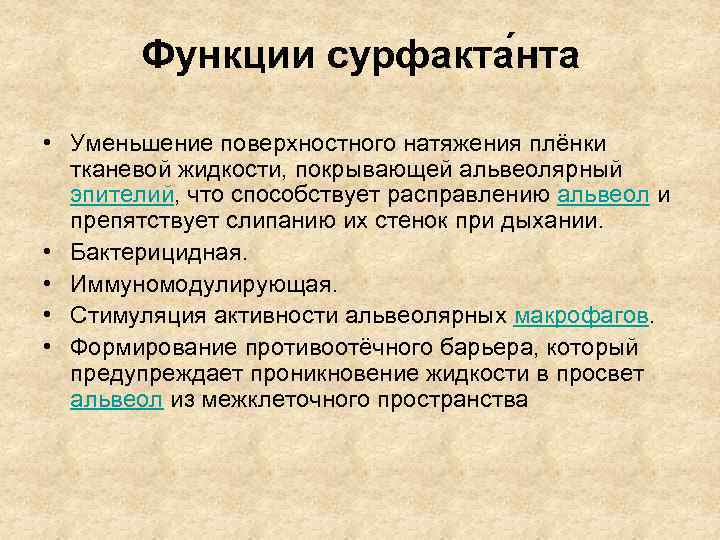 Функции сурфакта́нта

• Уменьшение поверхностного натяжения плёнки тканевой жидкости, покрывающей альвеолярный эпителий, что способствует расправлению альвеол и препятствует слипанию их стенок при дыхании.
• Бактерицидная.
• Иммуномодулирующая.
• Стимуляция активности альвеолярных макрофагов.
• Формирование противоотёчного барьера, который предупреждает проникновение жидкости в просвет альвеол из межклеточного пространства